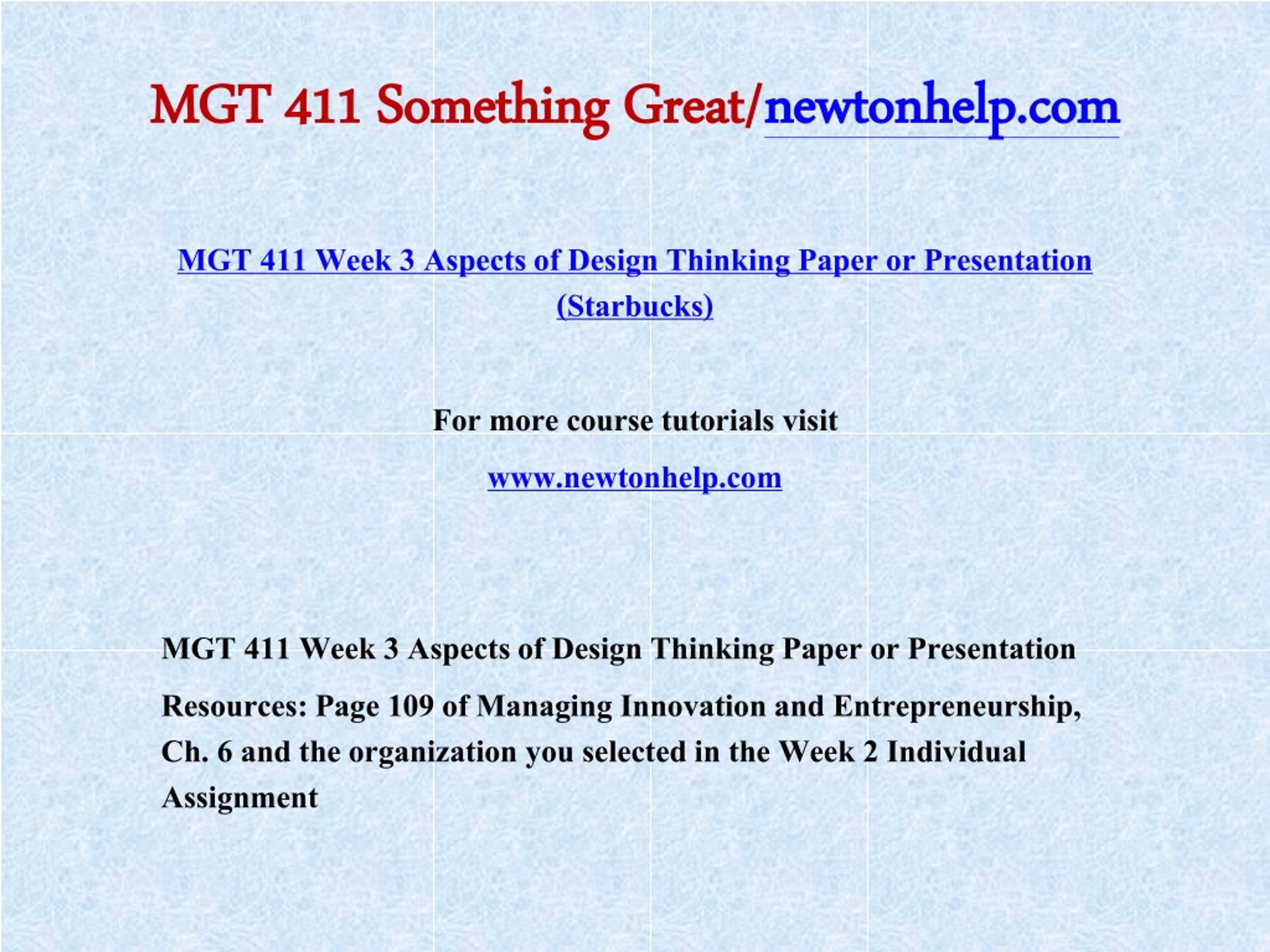 MGT 411 Something Great/newtonhelp.com

MGT 411 Week 3 Aspects of Design Thinking Paper or Presentation (Starbucks)

For more course tutorials visit

www.newtonhelp.com

MGT 411 Week 3 Aspects of Design Thinking Paper or Presentation

Resources: Page 109 of Managing Innovation and Entrepreneurship, Ch. 6 and the organization you selected in the Week 2 Individual Assignment